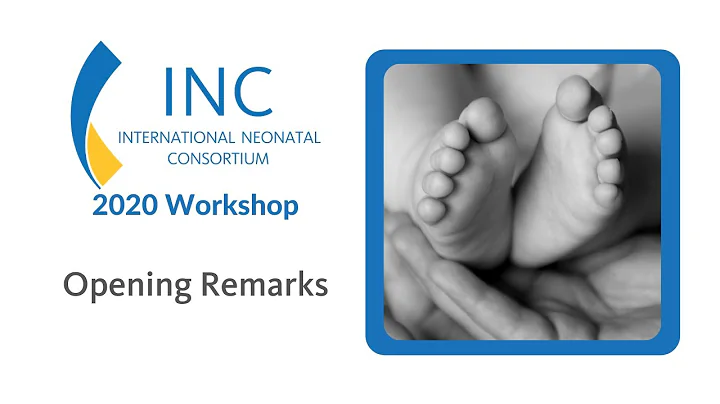 INC
INTERNATIONAL NEONATAL CONSORTIUM

2020 Workshop

Opening Remarks